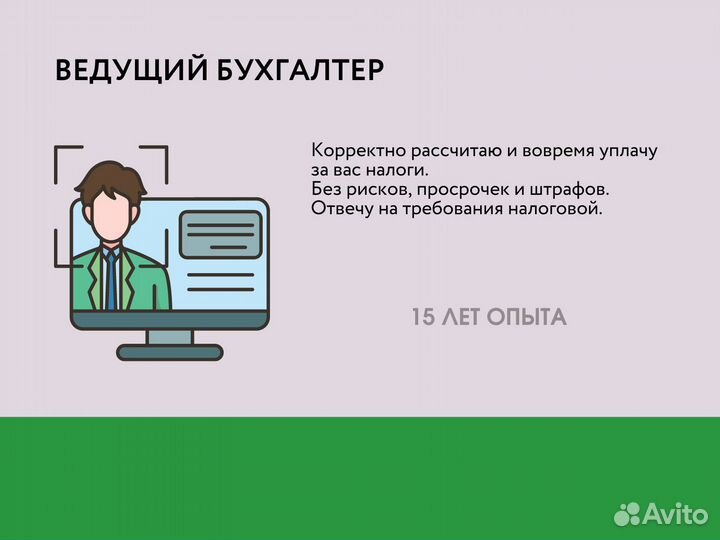 ВЕДУЩИЙ БУХГАЛТЕР

Корректно рассчитаю и вовремя уплачу за вас налоги.
Без рисков, просрочек и штрафов.
Отвечу на требования налоговой.

15 ЛЕТ ОПЫТА

Avito